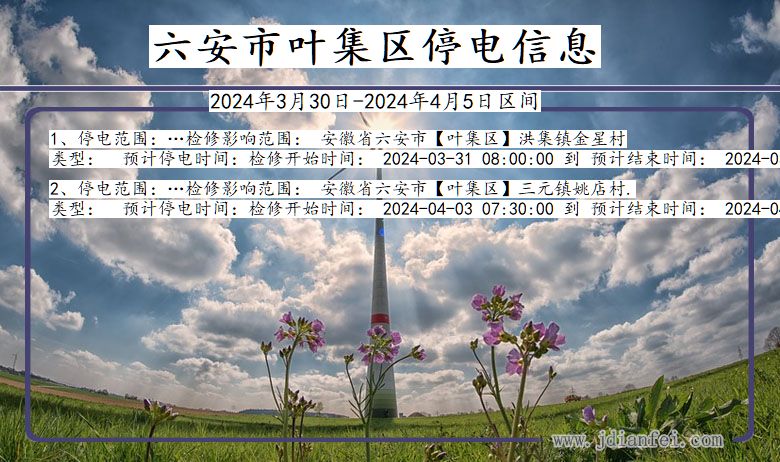 六安市叶集区停电信息

2024年3月30日-2024年4月5日区间

1、停电范围：…检修影响范围： 安徽省六安市【叶集区】洪集镇金星村
类型： 预计停电时间：检修开始时间： 2024-03-31 08:00:00 到 预计结束时间： 2024-0

2、停电范围：…检修影响范围： 安徽省六安市【叶集区】三元镇姚店村.
类型： 预计停电时间：检修开始时间： 2024-04-03 07:30:00 到 预计结束时间： 2024-0

www.jdianfei.com